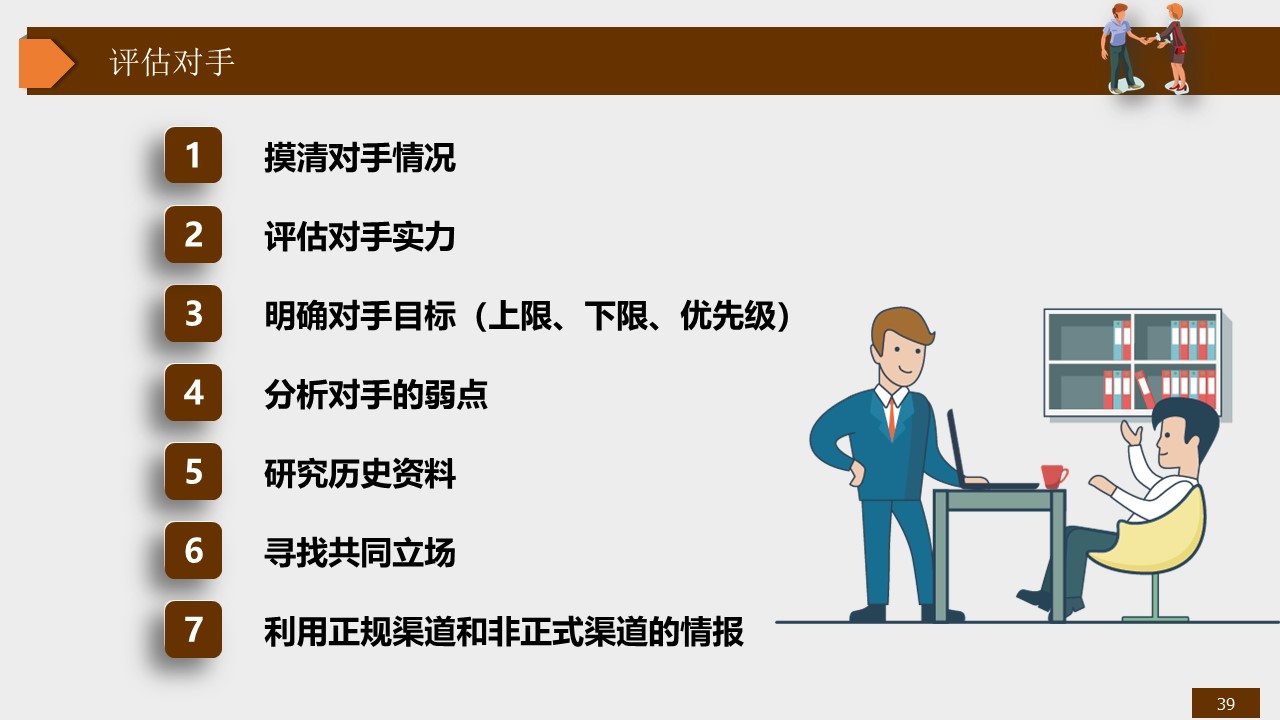 评估对手

1 摸清对手情况

2 评估对手实力

3 明确对手目标（上限、下限、优先级）

4 分析对手的弱点

5 研究历史资料

6 寻找共同立场

7 利用正规渠道和非正式渠道的情报

39